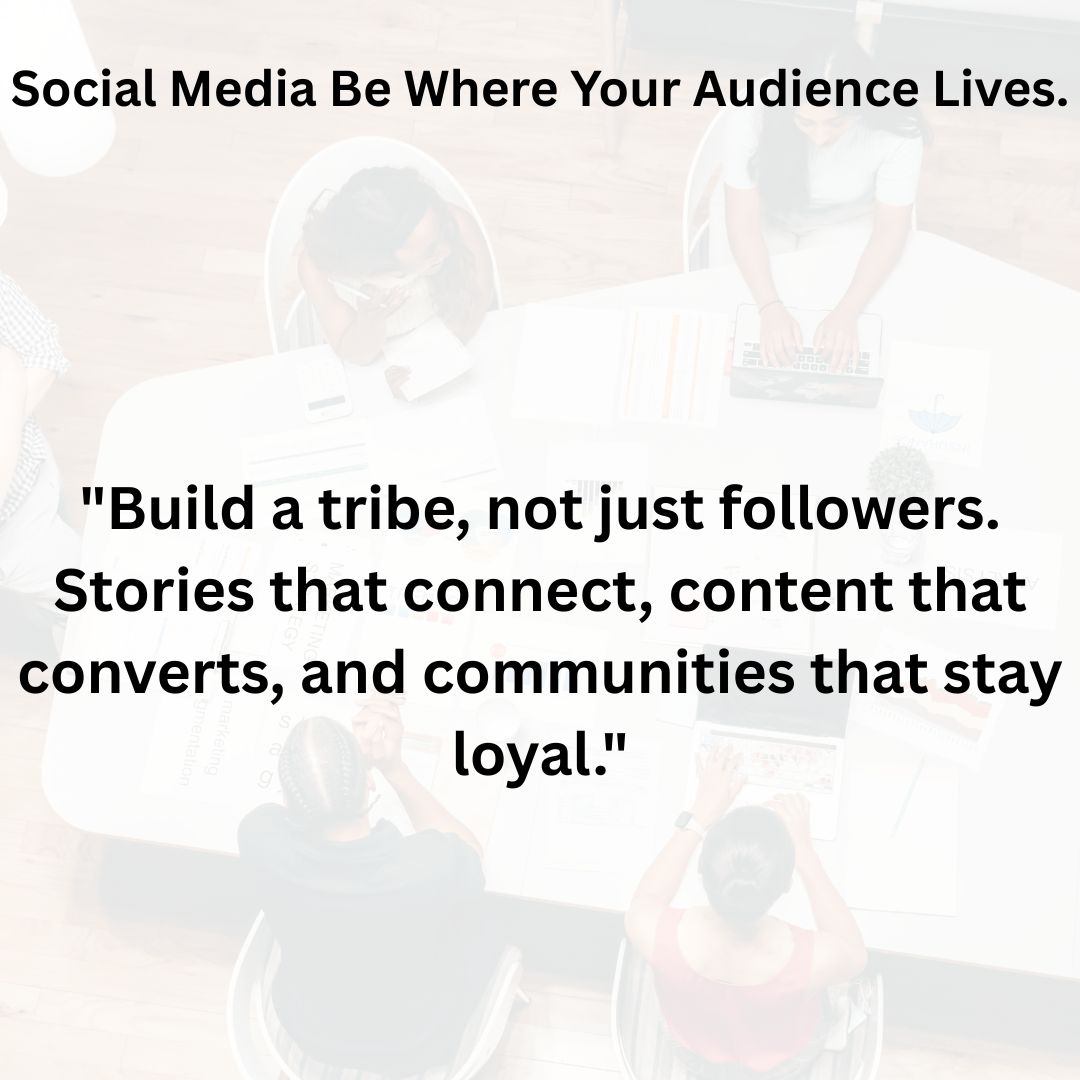 Social Media Be Where Your Audience Lives.

"Build a tribe, not just followers. Stories that connect, content that converts, and communities that stay loyal."